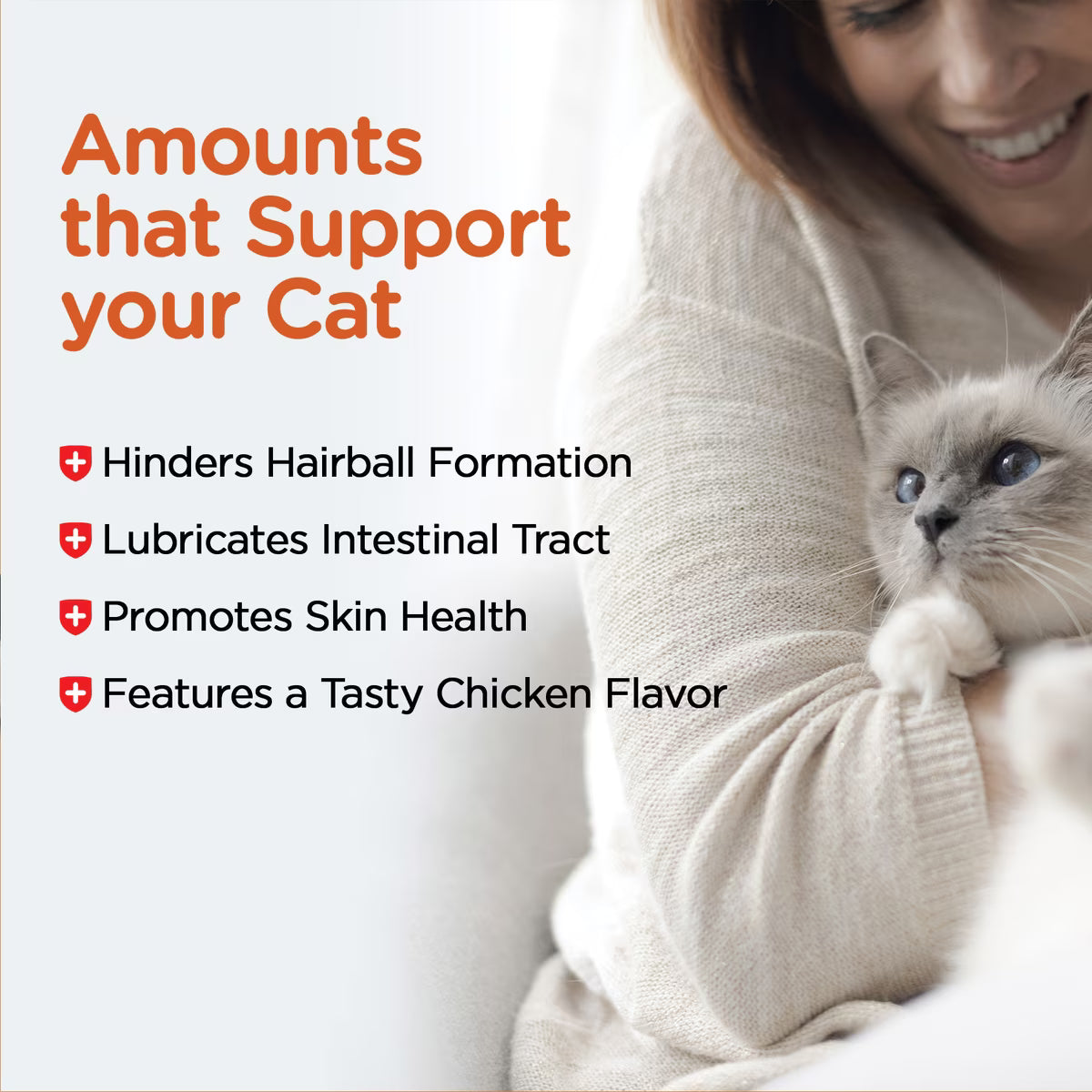 Amounts that Support your Cat

Hinders Hairball Formation

Lubricates Intestinal Tract

Promotes Skin Health

Features a Tasty Chicken Flavor